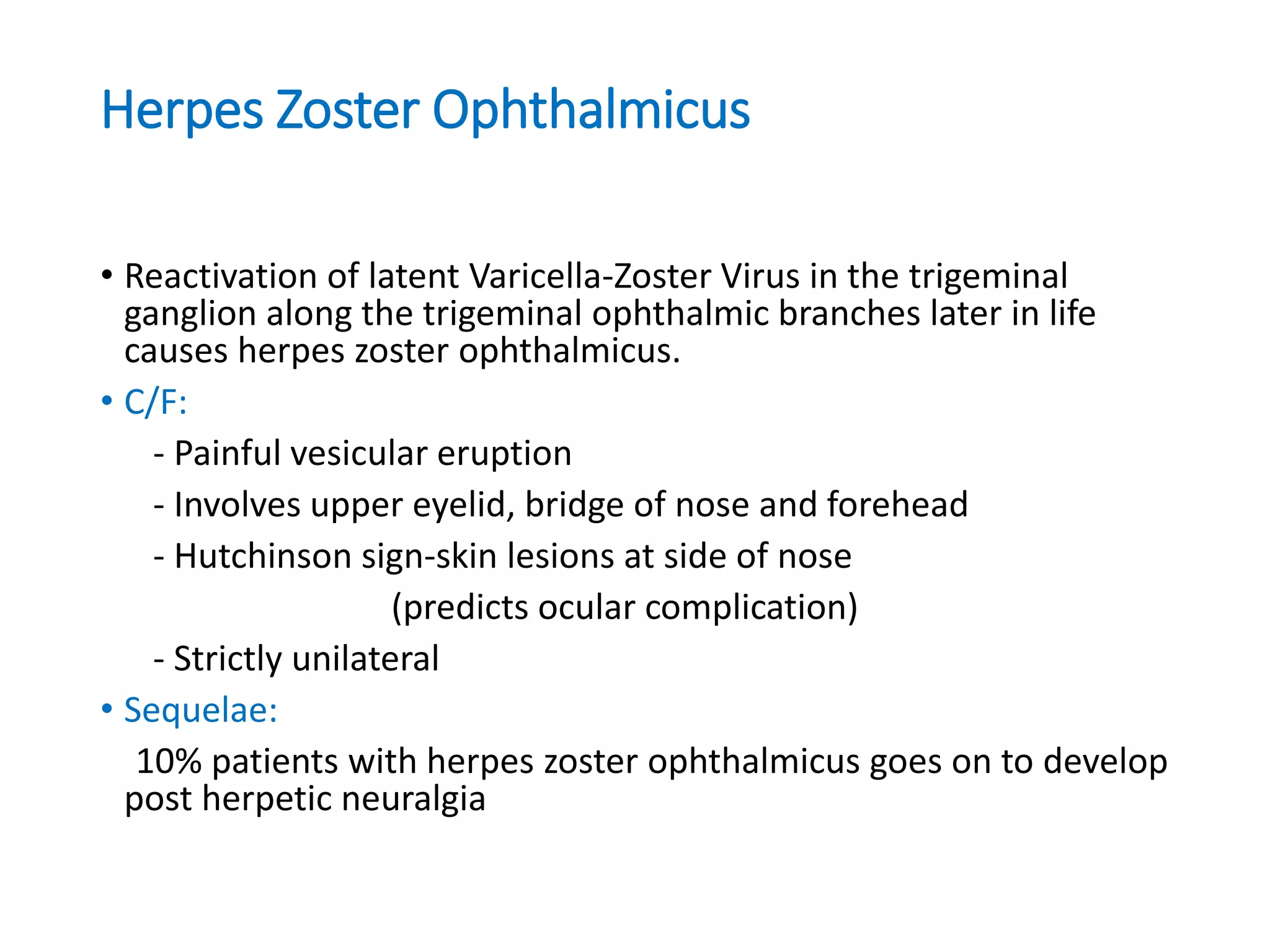 Herpes Zoster Ophthalmicus

• Reactivation of latent Varicella-Zoster Virus in the trigeminal ganglion along the trigeminal ophthalmic branches later in life causes herpes zoster ophthalmicus.

• C/F:

- Painful vesicular eruption

- Involves upper eyelid, bridge of nose and forehead

- Hutchinson sign-skin lesions at side of nose (predicts ocular complication)

- Strictly unilateral

• Sequelae:

10% patients with herpes zoster ophthalmicus goes on to develop post herpetic neuralgia